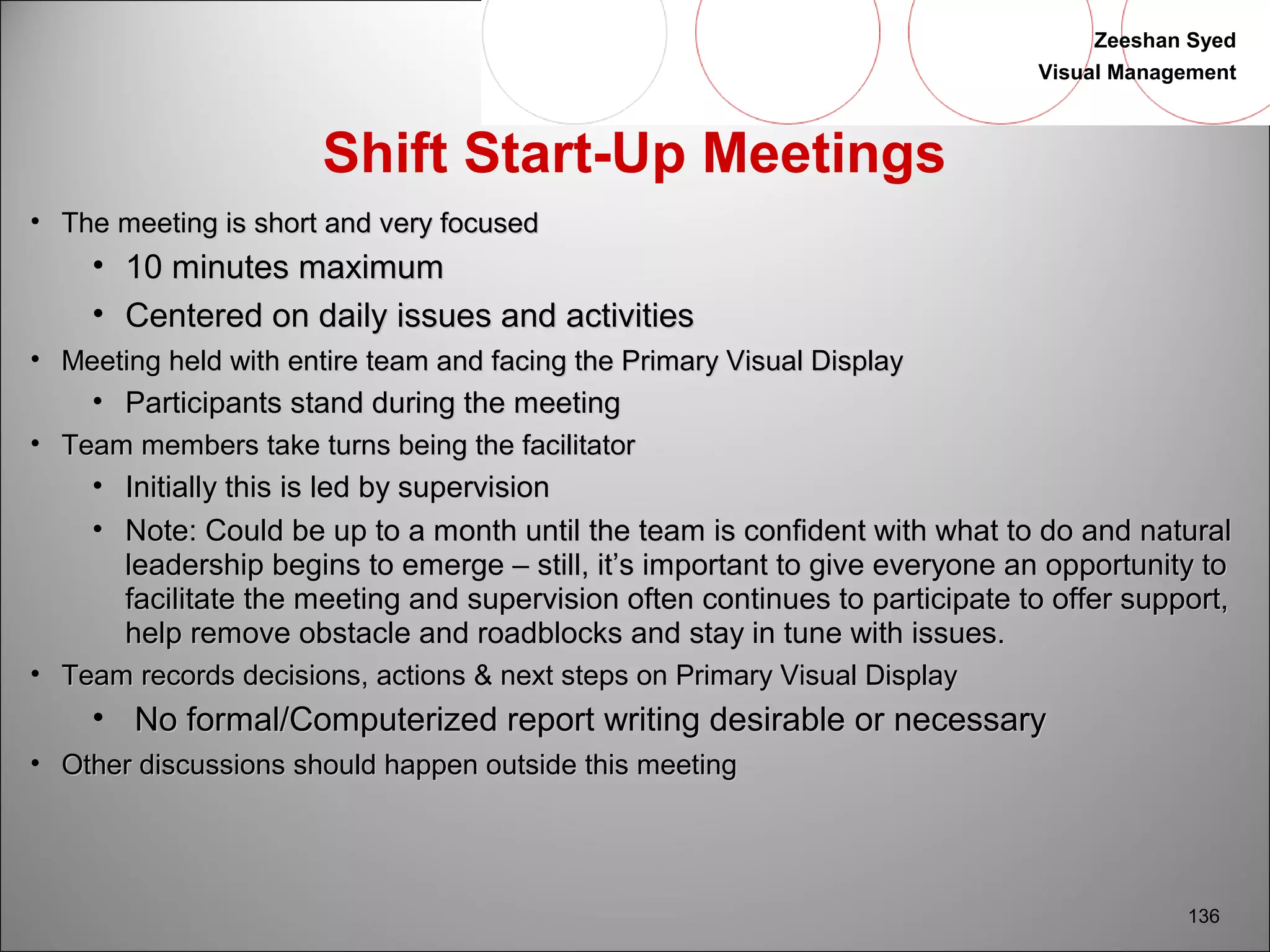 Zeeshan Syed
Visual Management

Shift Start-Up Meetings

• The meeting is short and very focused
  • 10 minutes maximum
  • Centered on daily issues and activities
• Meeting held with entire team and facing the Primary Visual Display
  • Participants stand during the meeting
• Team members take turns being the facilitator
  • Initially this is led by supervision
  • Note: Could be up to a month until the team is confident with what to do and natural leadership begins to emerge – still, it's important to give everyone an opportunity to facilitate the meeting and supervision often continues to participate to offer support, help remove obstacle and roadblocks and stay in tune with issues.
• Team records decisions, actions & next steps on Primary Visual Display
  • No formal/Computerized report writing desirable or necessary
• Other discussions should happen outside this meeting

136